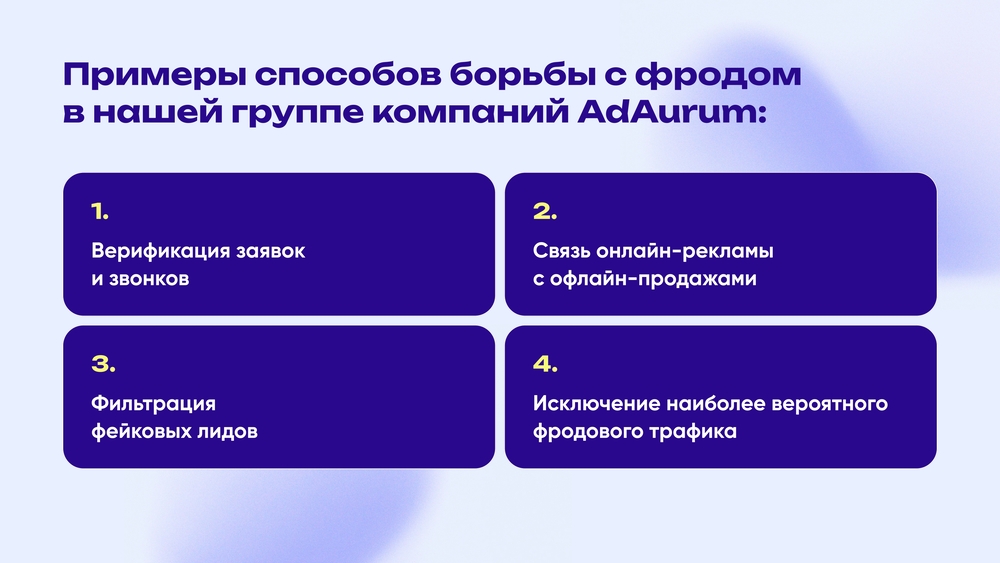 Примеры способов борьбы с фродом в нашей группе компаний AdAurum:

1.

Верификация заявок и звонков

2.

Связь онлайн-рекламы с офлайн-продажами

3.

Фильтрация фейковых лидов

4.

Исключение наиболее вероятного фродового трафика